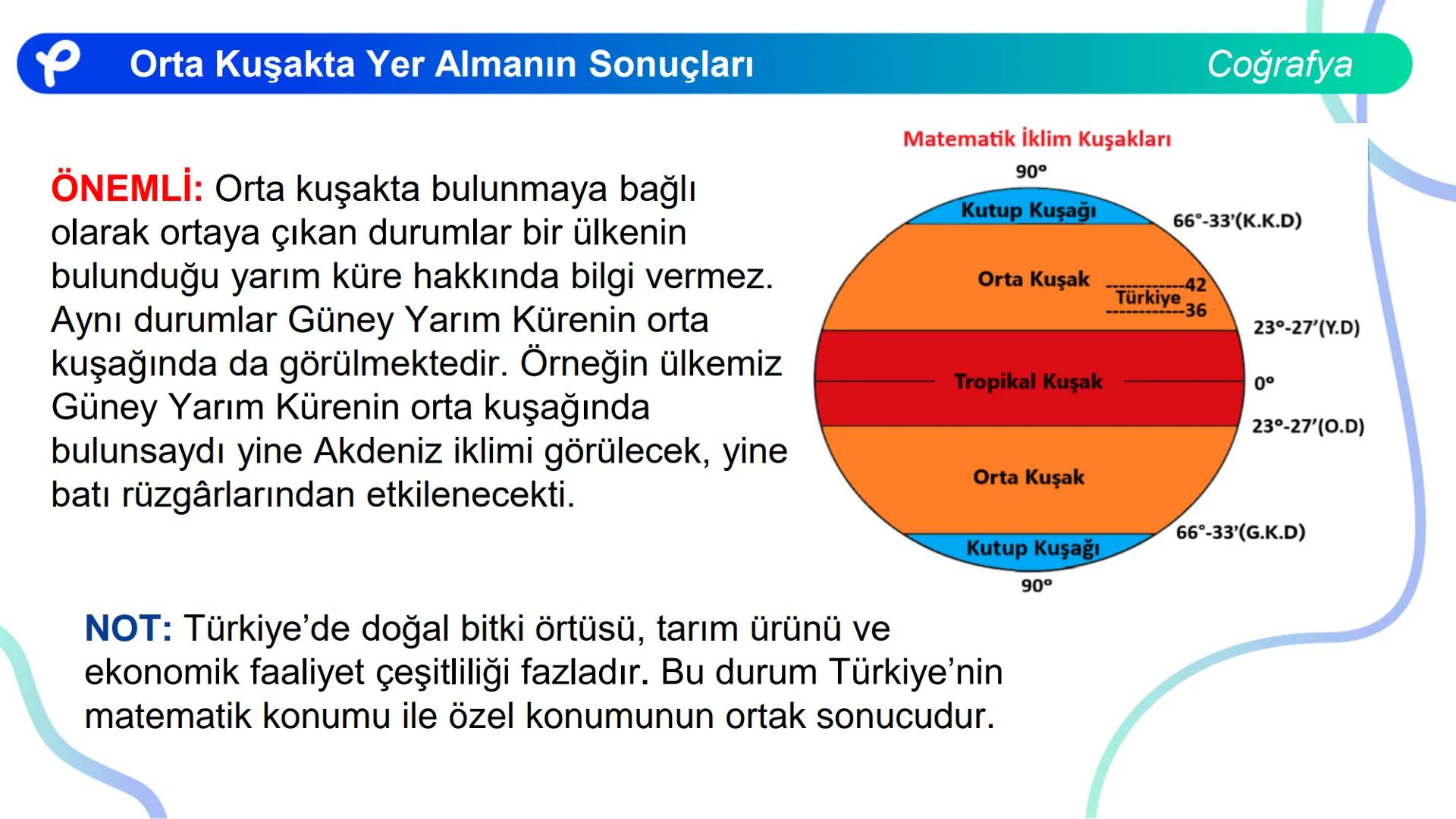 Orta Kuşakta Yer Almanın Sonuçları

Coğrafya

ÖNEMLİ: Orta kuşakta bulunmaya bağlı olarak ortaya çıkan durumlar bir ülkenin bulunduğu yarım küre hakkında bilgi vermez. Aynı durumlar Güney Yarım Kürenin orta kuşağında da görülmektedir. Örneğin ülkemiz Güney Yarım Kürenin orta kuşağında bulunsaydı yine Akdeniz iklimi görülecek, yine batı rüzgârlarından etkilenecekti.

Matematik İklim Kuşakları

90°

Kutup Kuşağı

66°-33'(K.K.D)

Orta Kuşak

42

Türkiye

36

23°-27'(Y.D)

Tropikal Kuşak

0°

23°-27'(O.D)

Orta Kuşak

66°-33'(G.K.D)

Kutup Kuşağı

90°

NOT: Türkiye'de doğal bitki örtüsü, tarım ürünü ve ekonomik faaliyet çeşitliliği fazladır. Bu durum Türkiye'nin matematik konumu ile özel konumunun ortak sonucudur.